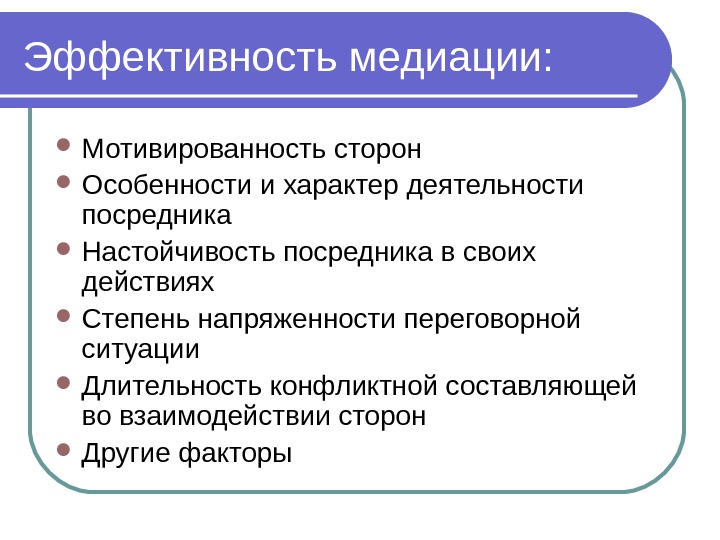 Эффективность медиации:

- Мотивированность сторон
- Особенности и характер деятельности посредника
- Настойчивость посредника в своих действиях
- Степень напряженности переговорной ситуации
- Длительность конфликтной составляющей во взаимодействии сторон
- Другие факторы